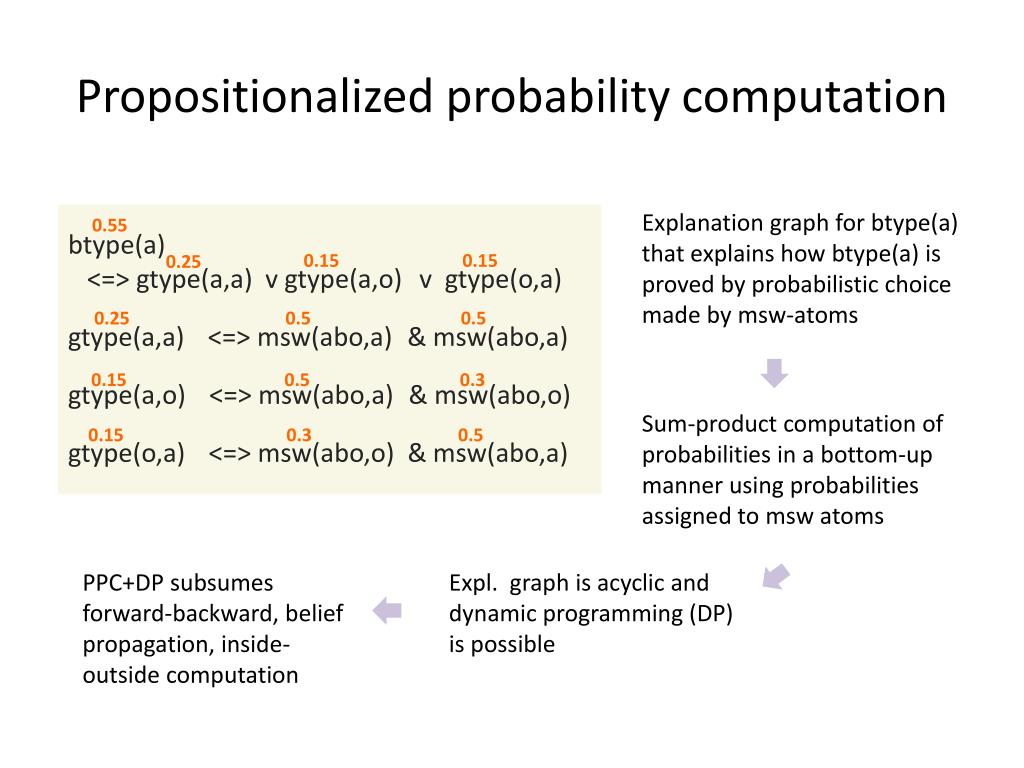 Propositionalized probability computation

0.55
btype(a)
0.25 0.15 0.15
<=> gtype(a,a) v gtype(a,o) v gtype(o,a)

0.25 0.5 0.5
gtype(a,a) <=> msw(abo,a) & msw(abo,a)

0.15 0.5 0.3
gtype(a,o) <=> msw(abo,a) & msw(abo,o)

0.15 0.3 0.5
gtype(o,a) <=> msw(abo,o) & msw(abo,a)

Explanation graph for btype(a) that explains how btype(a) is proved by probabilistic choice made by msw-atoms

Sum-product computation of probabilities in a bottom-up manner using probabilities assigned to msw atoms

Expl. graph is acyclic and dynamic programming (DP) is possible

PPC+DP subsumes forward-backward, belief propagation, inside-outside computation